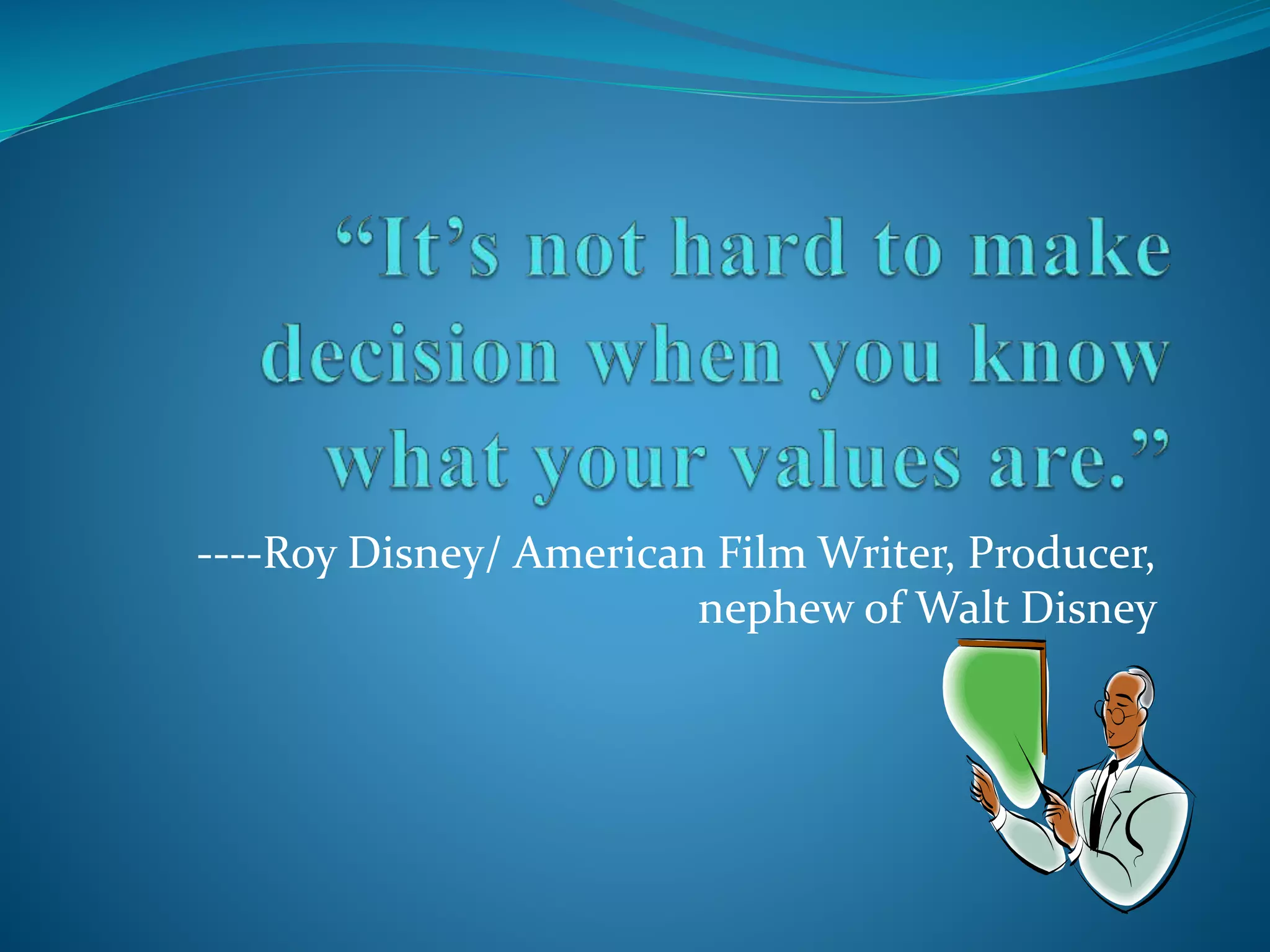 “It’s not hard to make decision when you know what your values are.”

----Roy Disney/ American Film Writer, Producer, nephew of Walt Disney